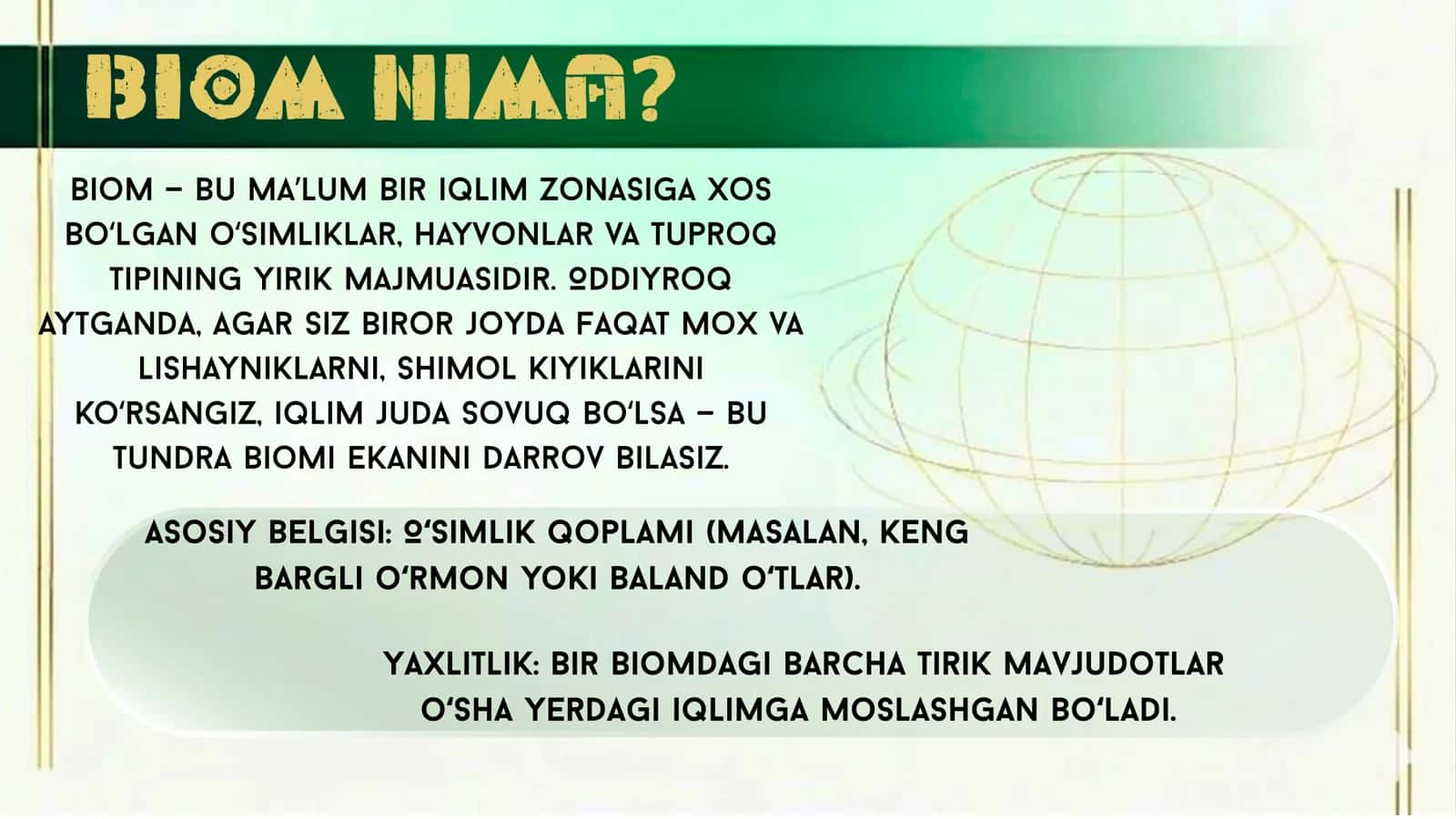 BIOM NIMA?

BIOM – BU MA'LUM BIR IQLIM ZONASIGA XOS BO'LGAN O'SIMLIKLAR, HAYVONLAR VA TUPROQ TIPINING YIRIK MAJMUASIDIR. ODDIYROQ AYTGANDA, AGAR SIZ BIROR JOYDA FAQAT MOX VA LISHAYNIKLARNI, SHIMOL KIYIKLARINI KO'RSANGIZ, IQLIM JUDA SOVUQ BO'LSA – BU TUNDRA BIOMI EKANINI DARROV BILASIZ.

ASOSIY BELGISI: O'SIMLIK QOPLAMI (MASALAN, KENG BARGLI O'RMON YOKI BALAND O'TLAR).

YAXLITLIK: BIR BIOMDAGI BARCHA TIRIK MAVJUDOTLAR O'SHA YERDAGI IQLIMGA MOSLASHGAN BO'LADI.